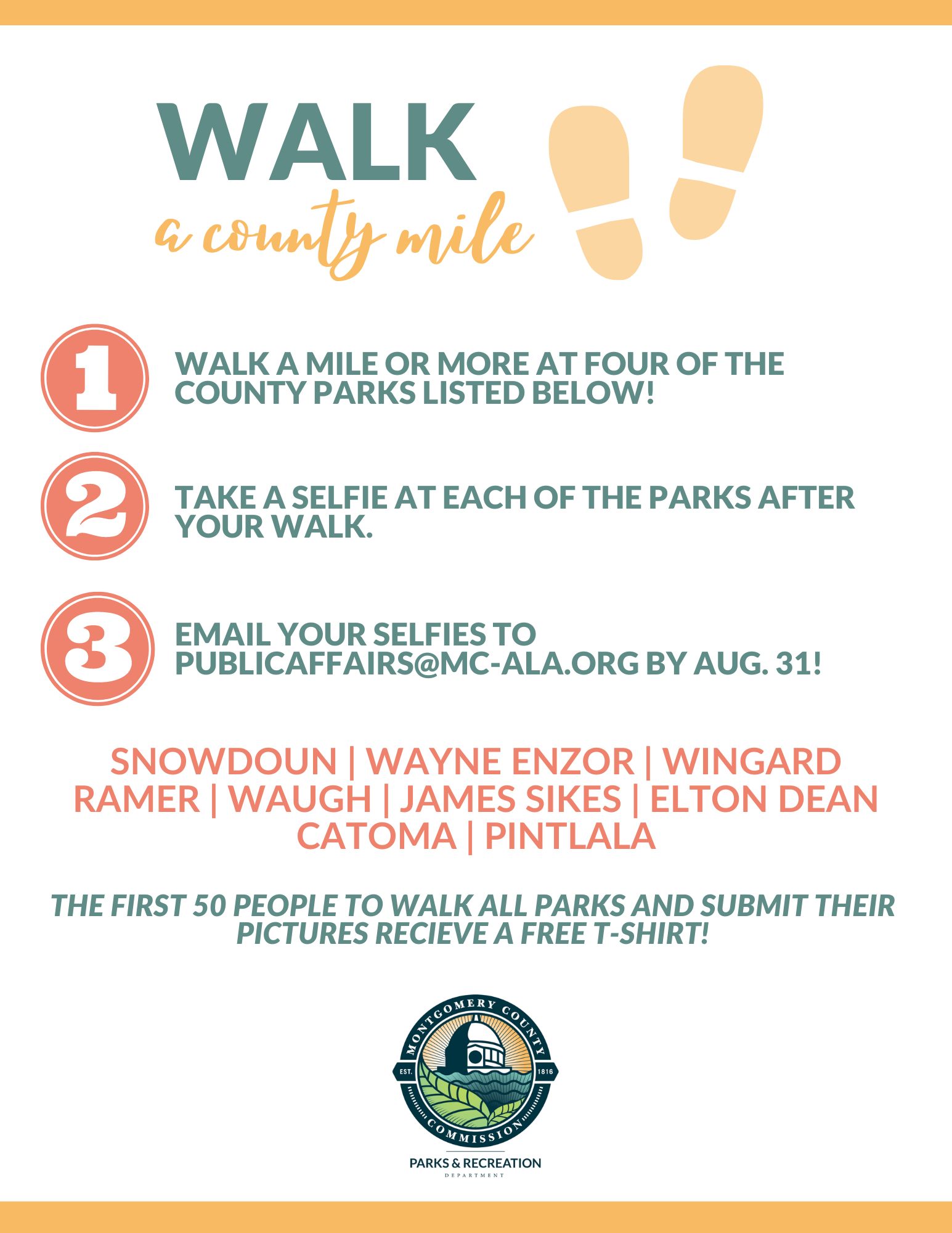 WALK
a county mile

1
WALK A MILE OR MORE AT FOUR OF THE COUNTY PARKS LISTED BELOW!

2
TAKE A SELFIE AT EACH OF THE PARKS AFTER YOUR WALK.

3
EMAIL YOUR SELFIES TO PUBLICAFFAIRS@MC-ALA.ORG BY AUG. 31!

SNOWDOUN | WAYNE ENZOR | WINGARD
RAMER | WAUGH | JAMES SIKES | ELTON DEAN
CATOMA | PINTLALA

THE FIRST 50 PEOPLE TO WALK ALL PARKS AND SUBMIT THEIR PICTURES RECIEVE A FREE T-SHIRT!

MONTGOMERY COUNTY
EST. 1816
COMMISSION
PARKS & RECREATION
DEPARTMENT